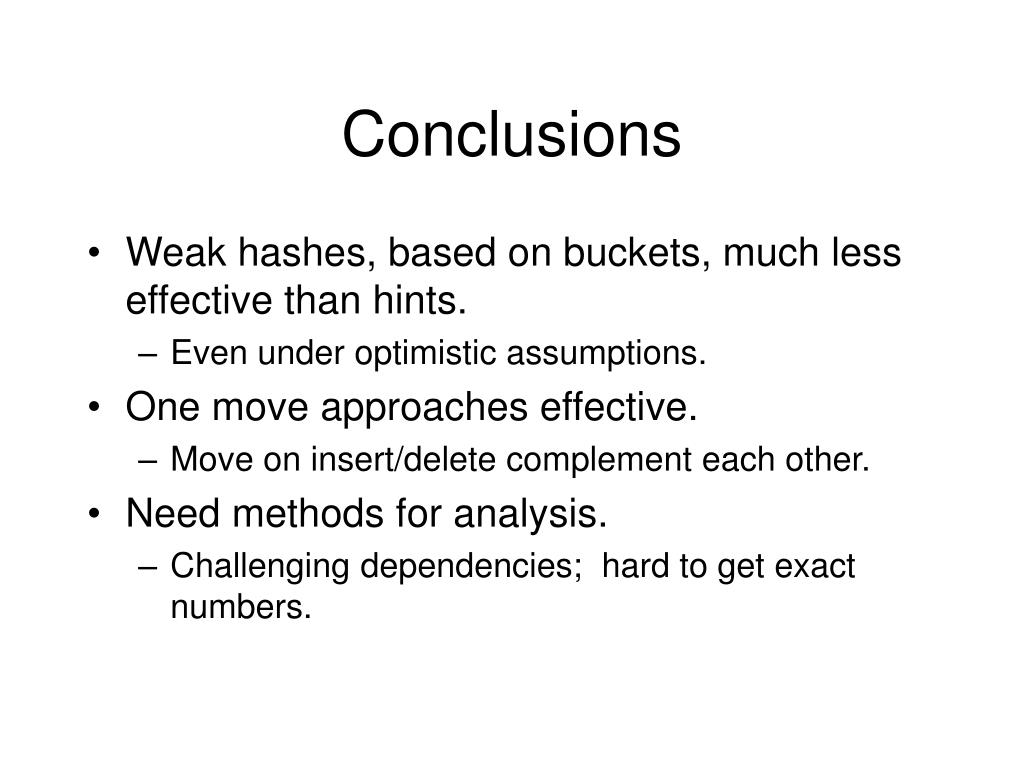 Conclusions

• Weak hashes, based on buckets, much less effective than hints.
– Even under optimistic assumptions.
• One move approaches effective.
– Move on insert/delete complement each other.
• Need methods for analysis.
– Challenging dependencies;  hard to get exact numbers.